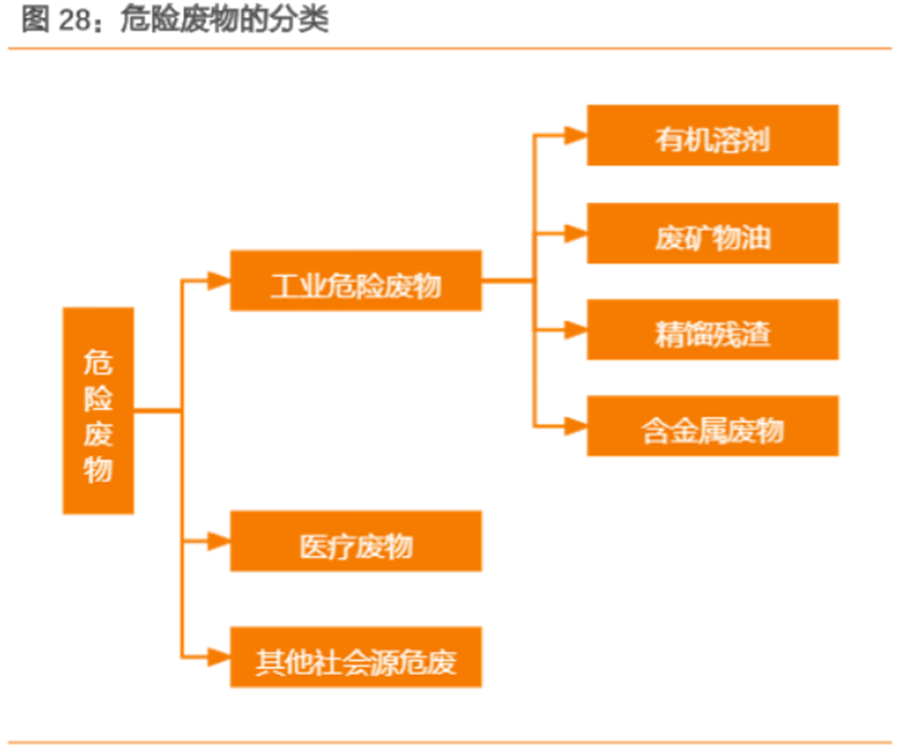 图 28：危险废物的分类

危险废物

工业危险废物

有机溶剂

废矿物油

精馏残渣

含金属废物

医疗废物

其他社会源危废